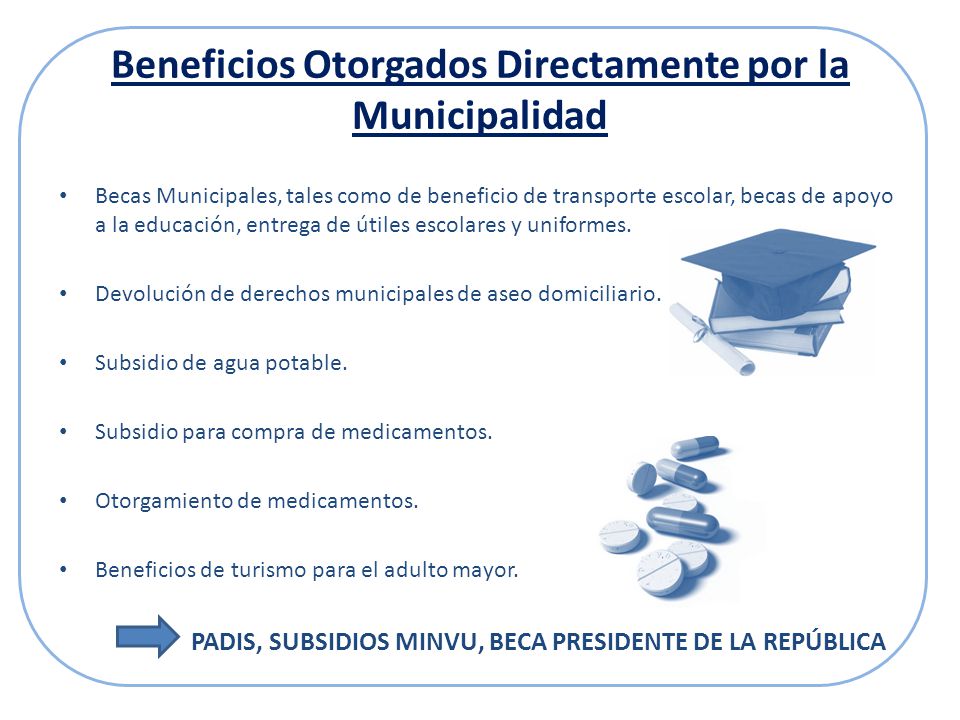 Beneficios Otorgados Directamente por la Municipalidad

• Becas Municipales, tales como de beneficio de transporte escolar, becas de apoyo a la educación, entrega de útiles escolares y uniformes.

• Devolución de derechos municipales de aseo domiciliario.

• Subsidio de agua potable.

• Subsidio para compra de medicamentos.

• Otorgamiento de medicamentos.

• Beneficios de turismo para el adulto mayor.

PADIS, SUBSIDIOS MINVU, BECA PRESIDENTE DE LA REPÚBLICA